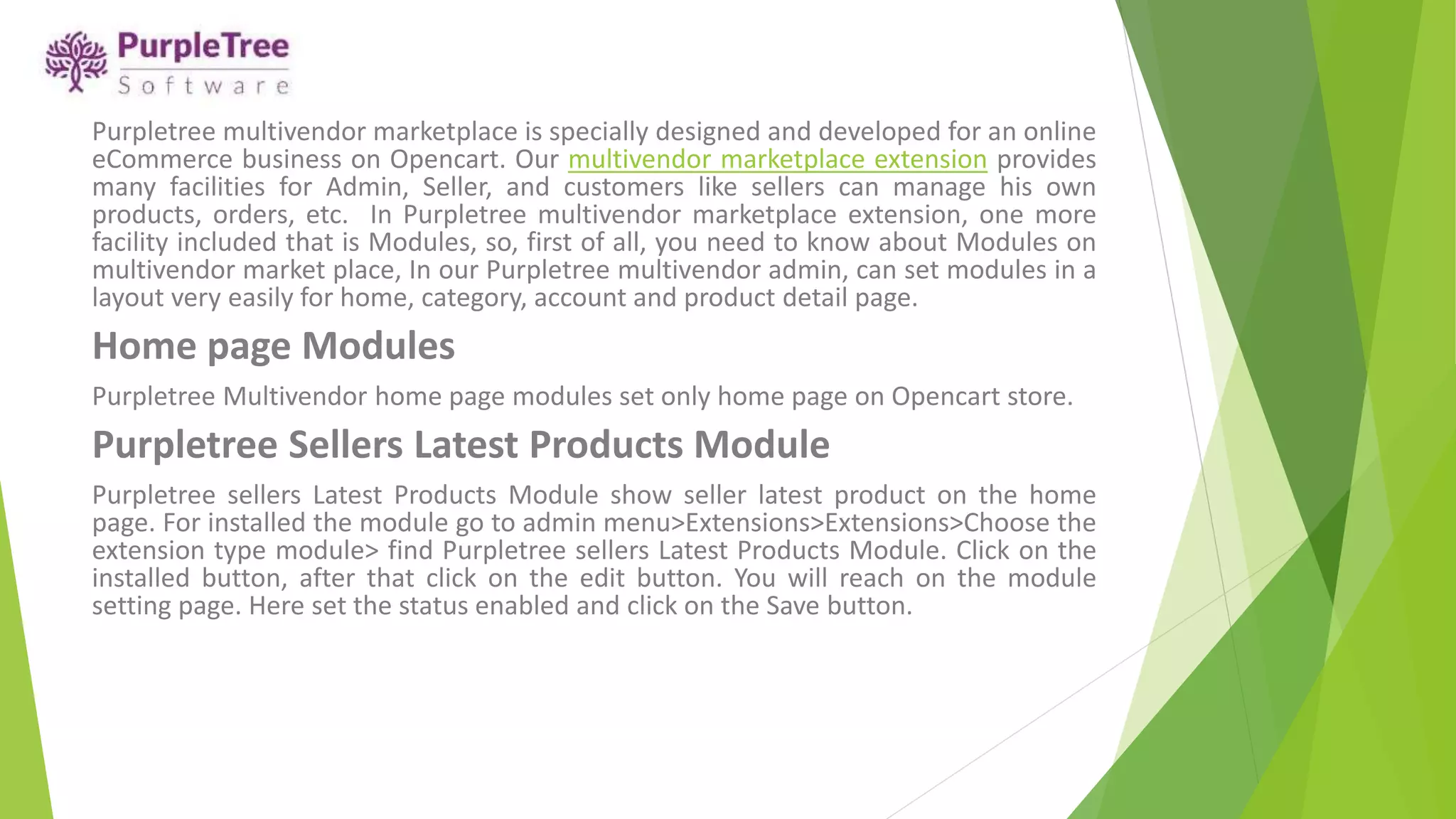 PurpleTree
Software

Purpletree multivendor marketplace is specially designed and developed for an online eCommerce business on Opencart. Our multivendor marketplace extension provides many facilities for Admin, Seller, and customers like sellers can manage his own products, orders, etc. In Purpletree multivendor marketplace extension, one more facility included that is Modules, so, first of all, you need to know about Modules on multivendor market place, In our Purpletree multivendor admin, can set modules in a layout very easily for home, category, account and product detail page.

Home page Modules

Purpletree Multivendor home page modules set only home page on Opencart store.

Purpletree Sellers Latest Products Module

Purpletree sellers Latest Products Module show seller latest product on the home page. For installed the module go to admin menu>Extensions>Extensions>Choose the extension type module> find Purpletree sellers Latest Products Module. Click on the installed button, after that click on the edit button. You will reach on the module setting page. Here set the status enabled and click on the Save button.